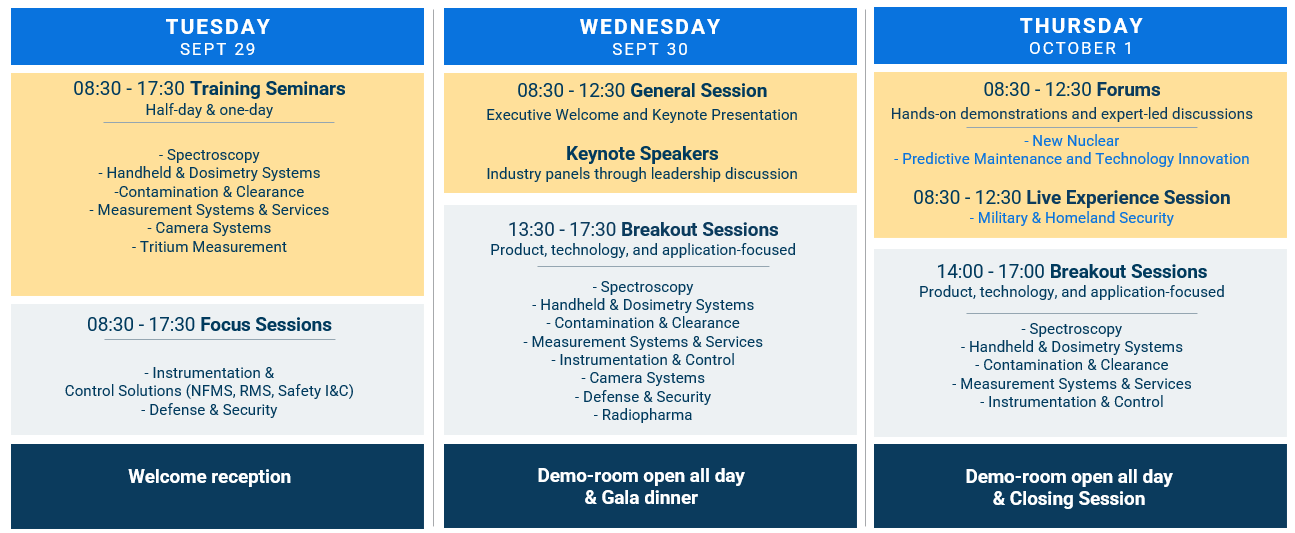 TUESDAY
SEPT 29

08:30 - 17:30 Training Seminars
Half-day & one-day

- Spectroscopy
- Handheld & Dosimetry Systems
-Contamination & Clearance
- Measurement Systems & Services
- Camera Systems
- Tritium Measurement

08:30 - 17:30 Focus Sessions

- Instrumentation & Control Solutions (NFMS, RMS, Safety I&C)
- Defense & Security

Welcome reception

WEDNESDAY
SEPT 30

08:30 - 12:30 General Session
Executive Welcome and Keynote Presentation

Keynote Speakers
Industry panels through leadership discussion

13:30 - 17:30 Breakout Sessions
Product, technology, and application-focused

- Spectroscopy
- Handheld & Dosimetry Systems
- Contamination & Clearance
- Measurement Systems & Services
- Instrumentation & Control
- Camera Systems
- Defense & Security
- Radiopharma

Demo-room open all day & Gala dinner

THURSDAY
OCTOBER 1

08:30 - 12:30 Forums
Hands-on demonstrations and expert-led discussions

- New Nuclear
- Predictive Maintenance and Technology Innovation

08:30 - 12:30 Live Experience Session
- Military & Homeland Security

14:00 - 17:00 Breakout Sessions
Product, technology, and application-focused

- Spectroscopy
- Handheld & Dosimetry Systems
- Contamination & Clearance
- Measurement Systems & Services
- Instrumentation & Control

Demo-room open all day & Closing Session